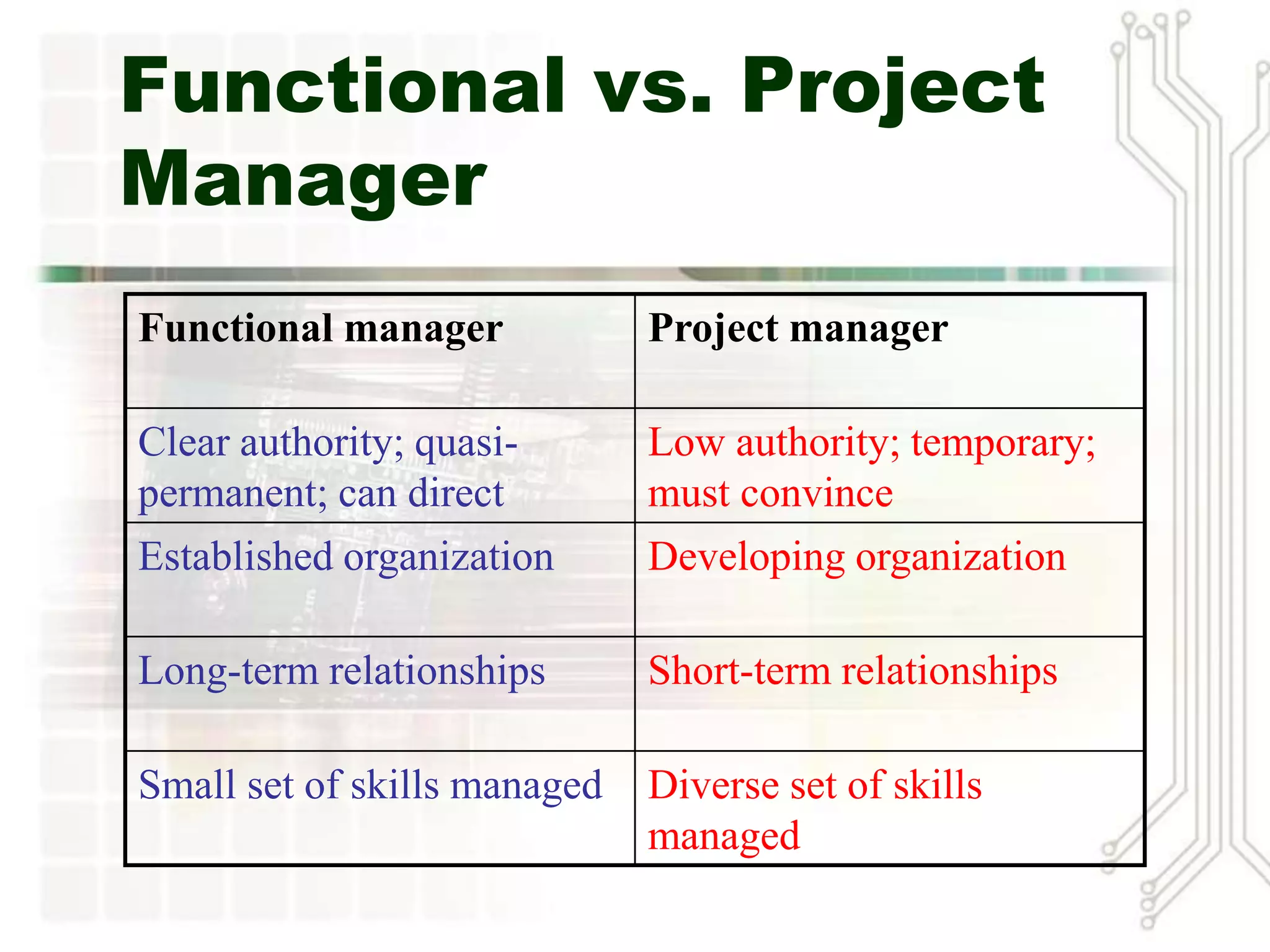 Functional vs. Project Manager

| Functional manager | Project manager |
|---|---|
| Clear authority; quasi-permanent; can direct | Low authority; temporary; must convince |
| Established organization | Developing organization |
| Long-term relationships | Short-term relationships |
| Small set of skills managed | Diverse set of skills managed |